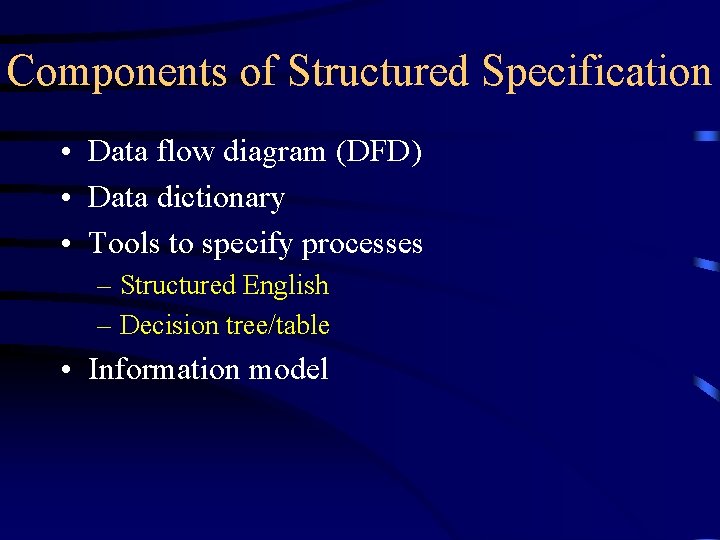 Components of Structured Specification

• Data flow diagram (DFD)
• Data dictionary
• Tools to specify processes
  – Structured English
  – Decision tree/table
• Information model